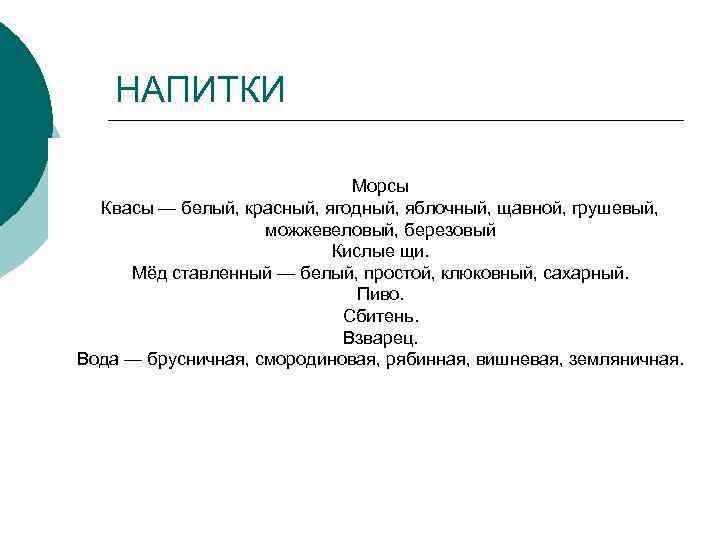 НАПИТКИ

Морсы
Квасы — белый, красный, ягодный, яблочный, щавной, грушевый, можжевеловый, березовый
Кислые щи.
Мёд ставленный — белый, простой, клюковный, сахарный.
Пиво.
Сбитень.
Взварец.
Вода — брусничная, смородиновая, рябинная, вишневая, земляничная.